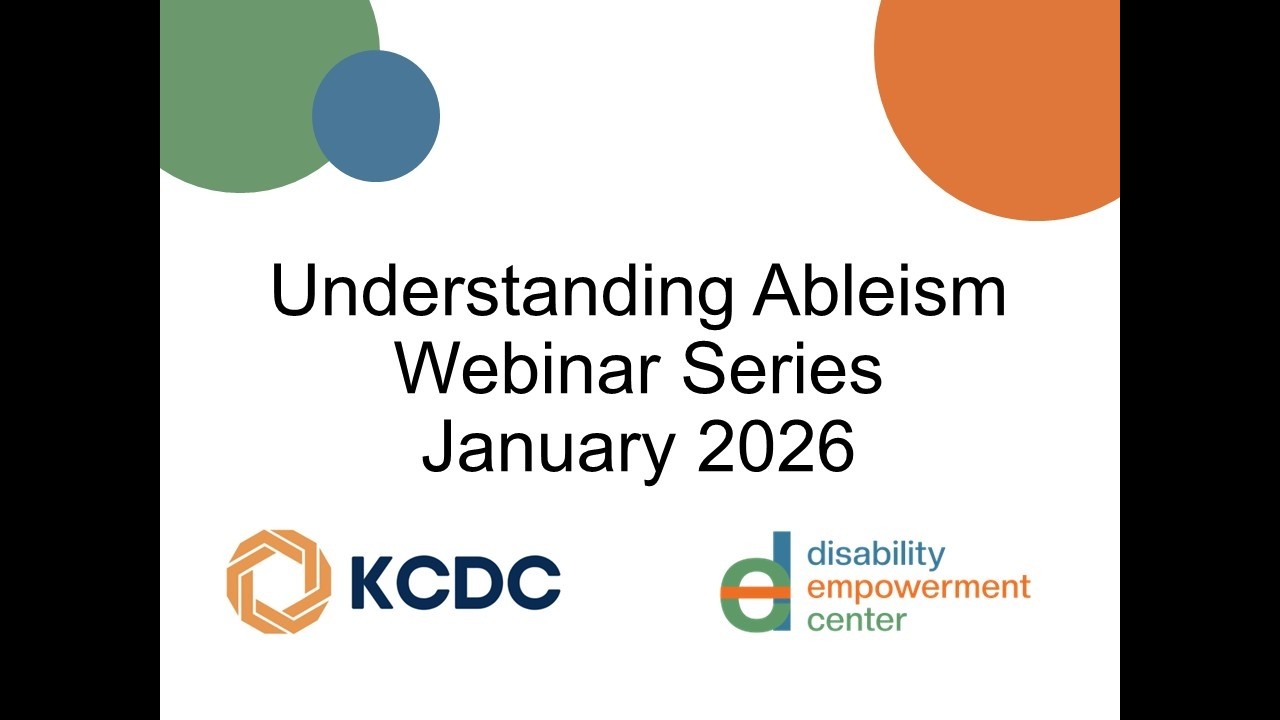 Understanding Ableism Webinar Series January 2026

KCDC

disability empowerment center